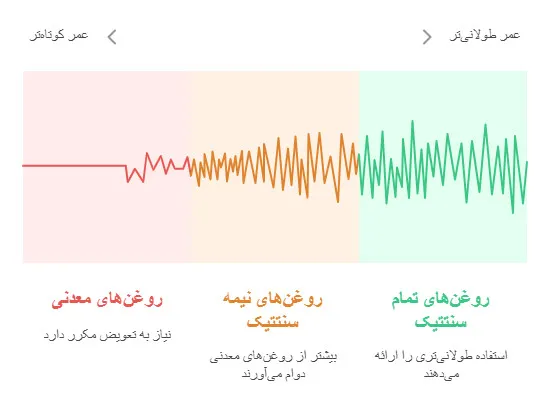 عمر طولانی‌تر

عمر کوتاه‌تر

روغن‌های تمام سنتتیک

استفاده طولانی‌تری را ارائه می‌دهند

روغن‌های نیمه سنتتیک

بیشتر از روغن‌های معدنی دوام می‌آورند

روغن‌های معدنی

نیاز به تعویض مکرر دارد